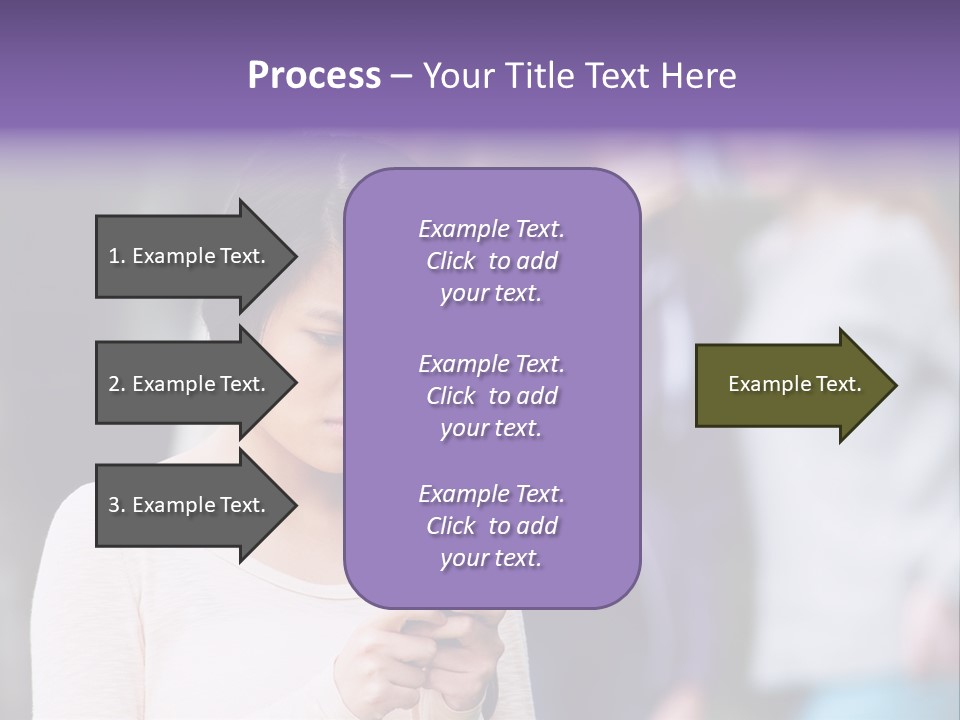 Process – Your Title Text Here

1. Example Text.

2. Example Text.

3. Example Text.

Example Text. Click to add your text.

Example Text. Click to add your text.

Example Text. Click to add your text.

Example Text.